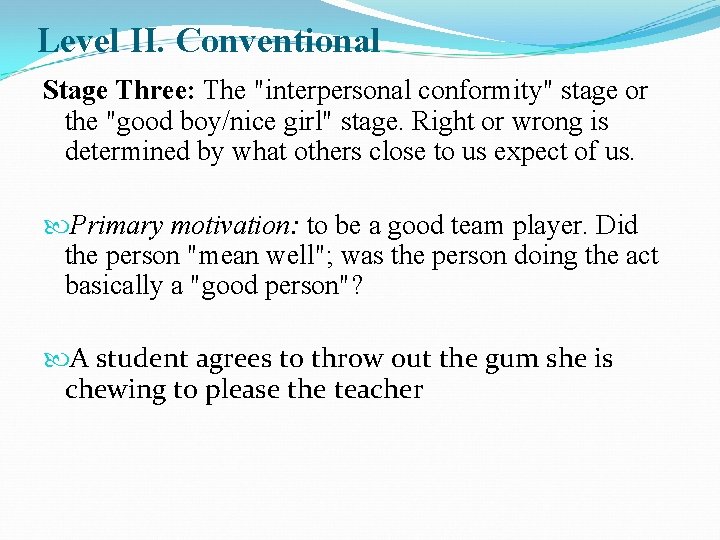 Level II. Conventional

Stage Three: The "interpersonal conformity" stage or the "good boy/nice girl" stage. Right or wrong is determined by what others close to us expect of us.

Primary motivation: to be a good team player. Did the person "mean well"; was the person doing the act basically a "good person"?

A student agrees to throw out the gum she is chewing to please the teacher